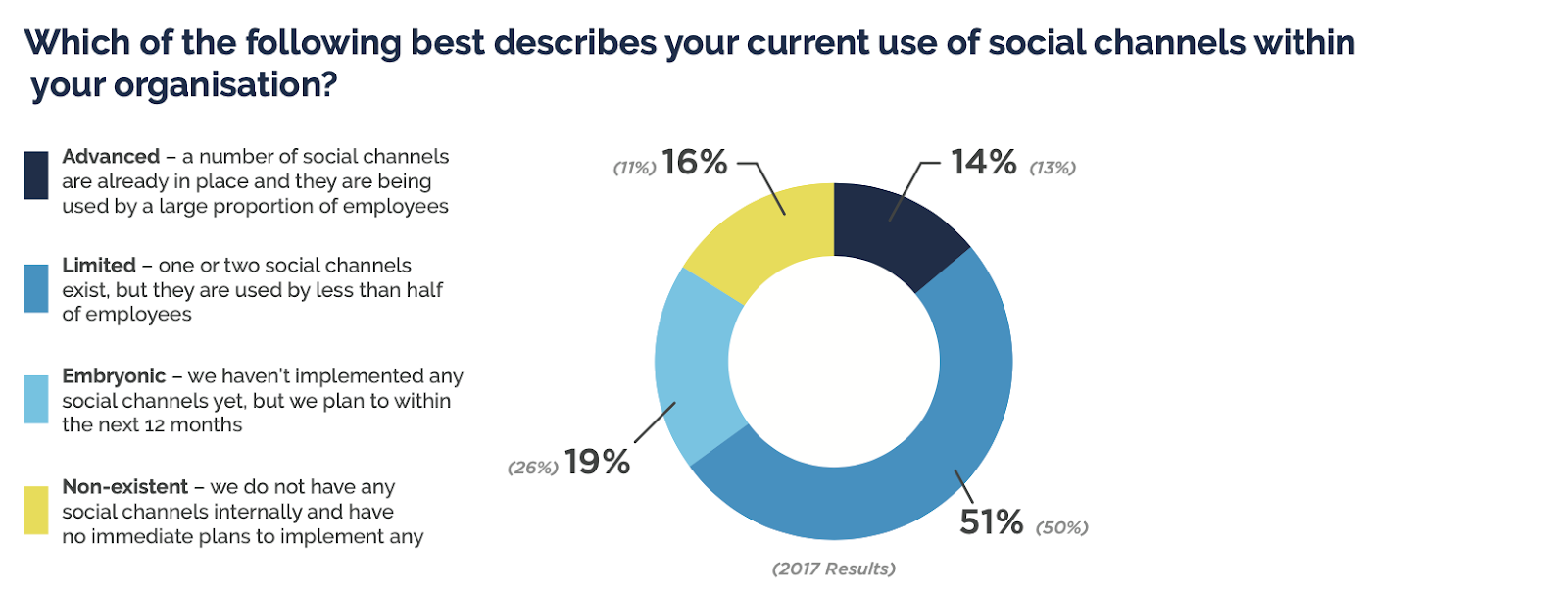 Which of the following best describes your current use of social channels within your organisation?

Advanced – a number of social channels are already in place and they are being used by a large proportion of employees

Limited – one or two social channels exist, but they are used by less than half of employees

Embryonic – we haven't implemented any social channels yet, but we plan to within the next 12 months

Non-existent – we do not have any social channels internally and have no immediate plans to implement any

(11%) 16%

14% (13%)

(26%) 19%

51% (50%)

(2017 Results)